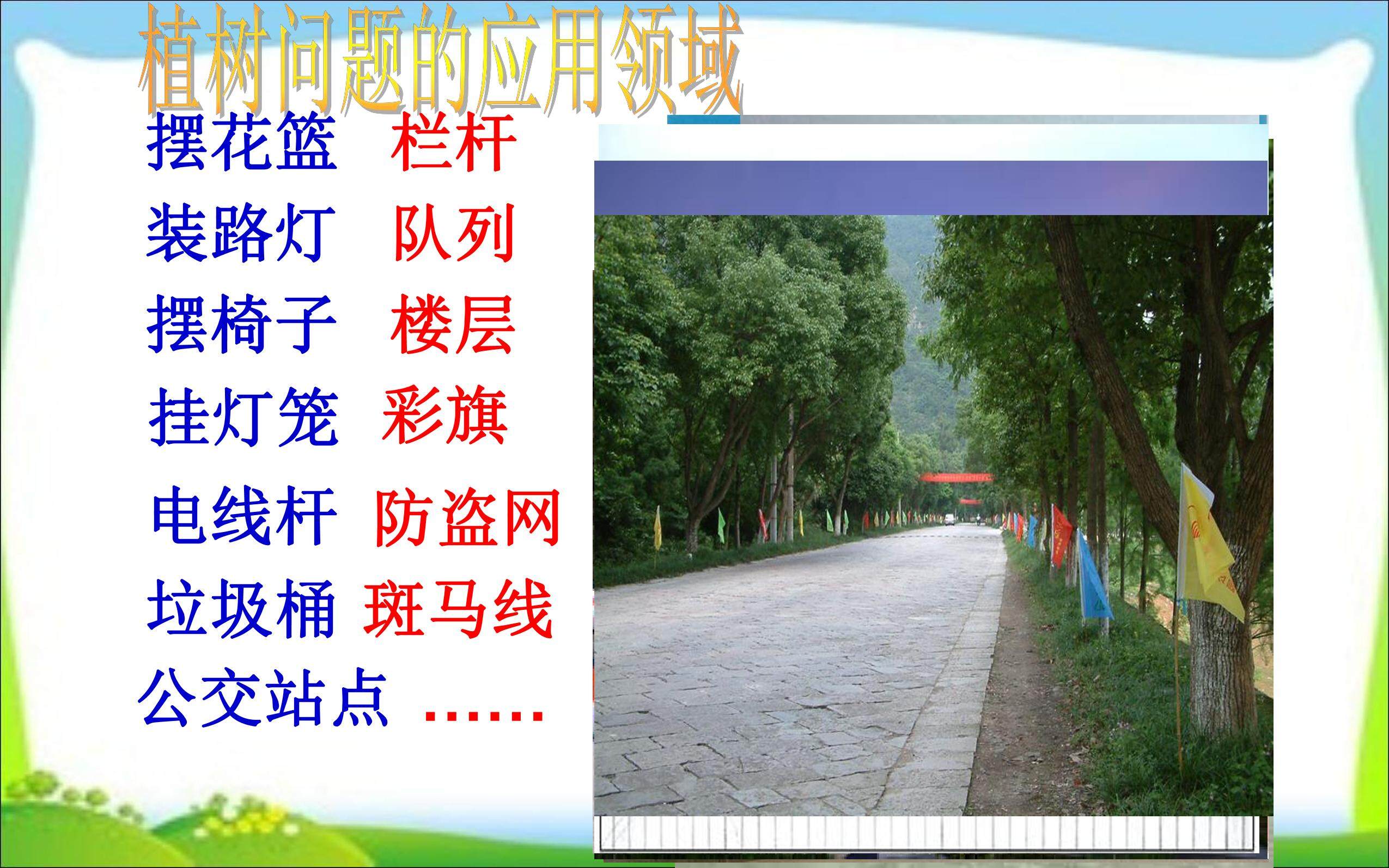 植树问题的应用领域

摆花篮　栏杆

装路灯　队列

摆椅子　楼层

挂灯笼　彩旗

电线杆　防盗网

垃圾桶　斑马线

公交站点　……